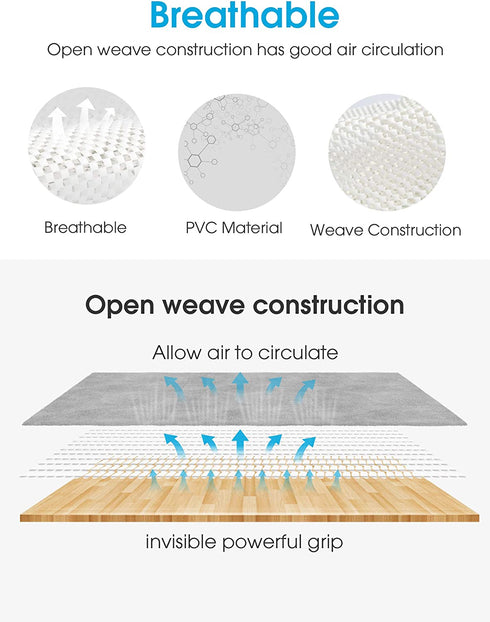 Breathable

Open weave construction has good air circulation

Breathable

PVC Material

Weave Construction

Open weave construction

Allow air to circulate

invisible powerful grip